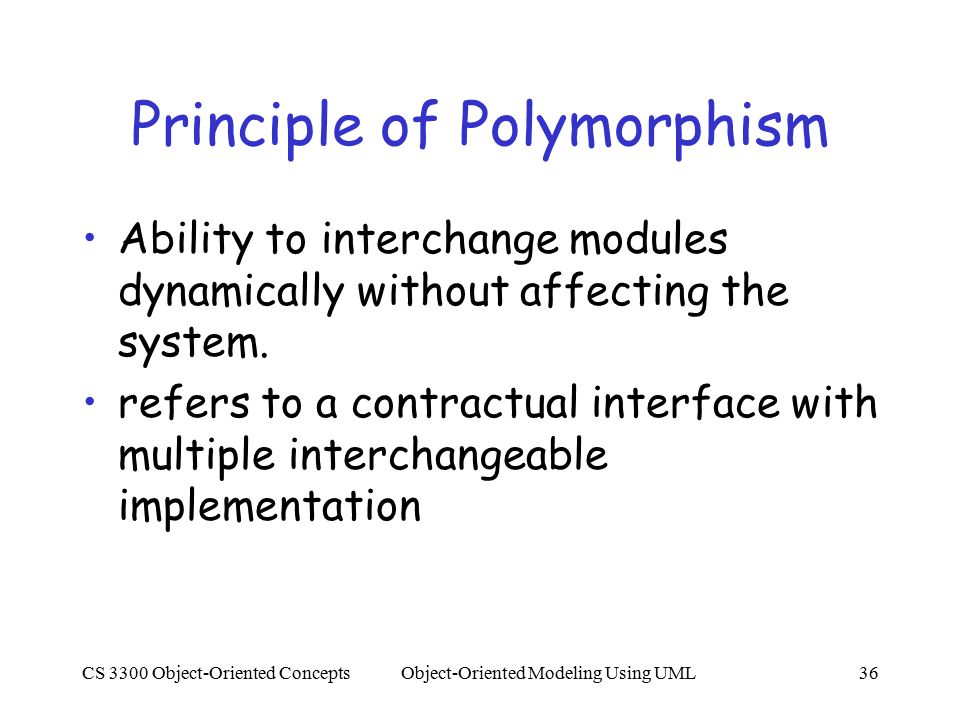 Principle of Polymorphism

• Ability to interchange modules dynamically without affecting the system.

• refers to a contractual interface with multiple interchangeable implementation

CS 3300 Object-Oriented Concepts     Object-Oriented Modeling Using UML     36